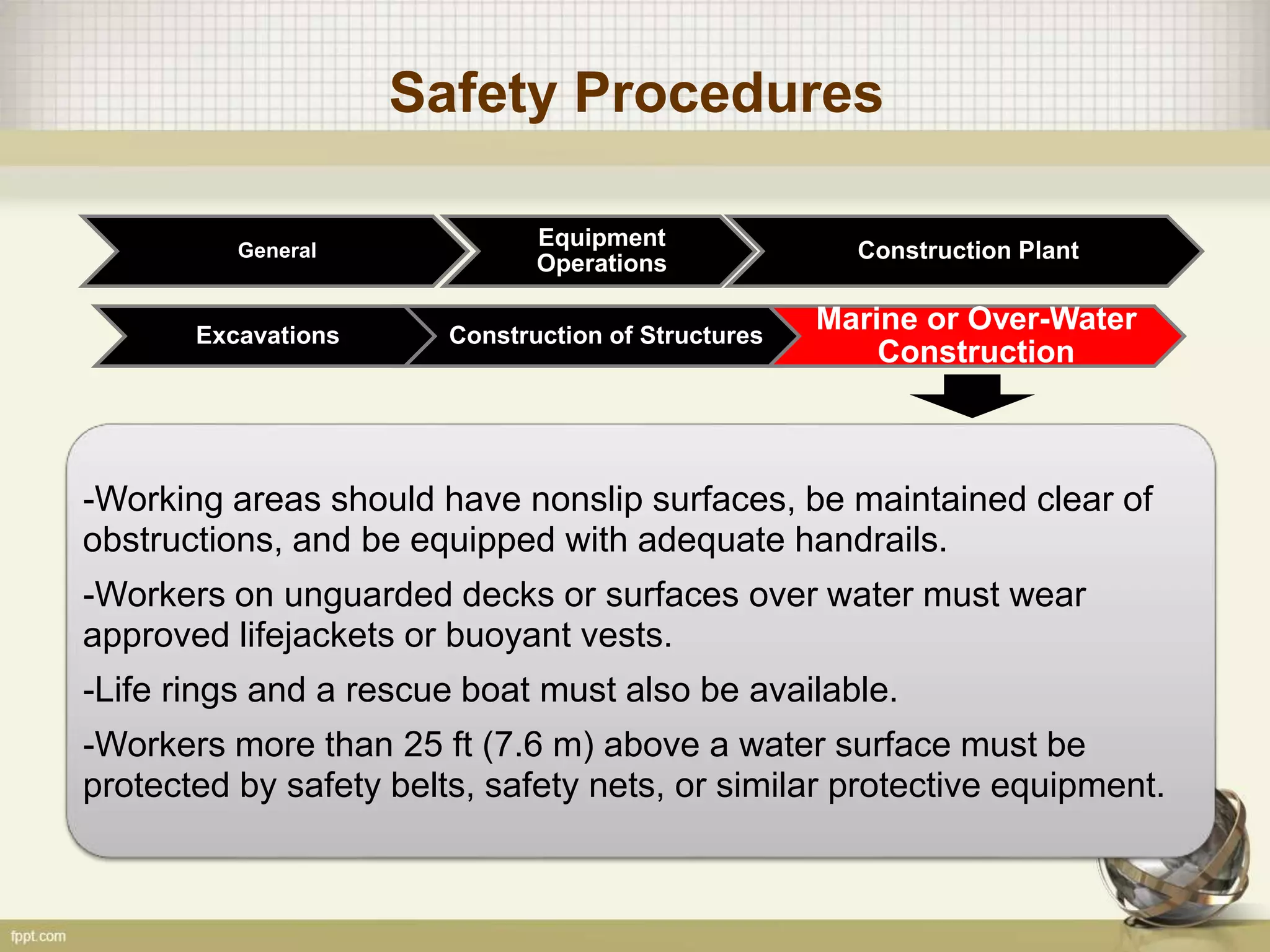 Safety Procedures

General

Equipment Operations

Construction Plant

Excavations

Construction of Structures

Marine or Over-Water Construction

-Working areas should have nonslip surfaces, be maintained clear of obstructions, and be equipped with adequate handrails.

-Workers on unguarded decks or surfaces over water must wear approved lifejackets or buoyant vests.

-Life rings and a rescue boat must also be available.

-Workers more than 25 ft (7.6 m) above a water surface must be protected by safety belts, safety nets, or similar protective equipment.

fppt.com